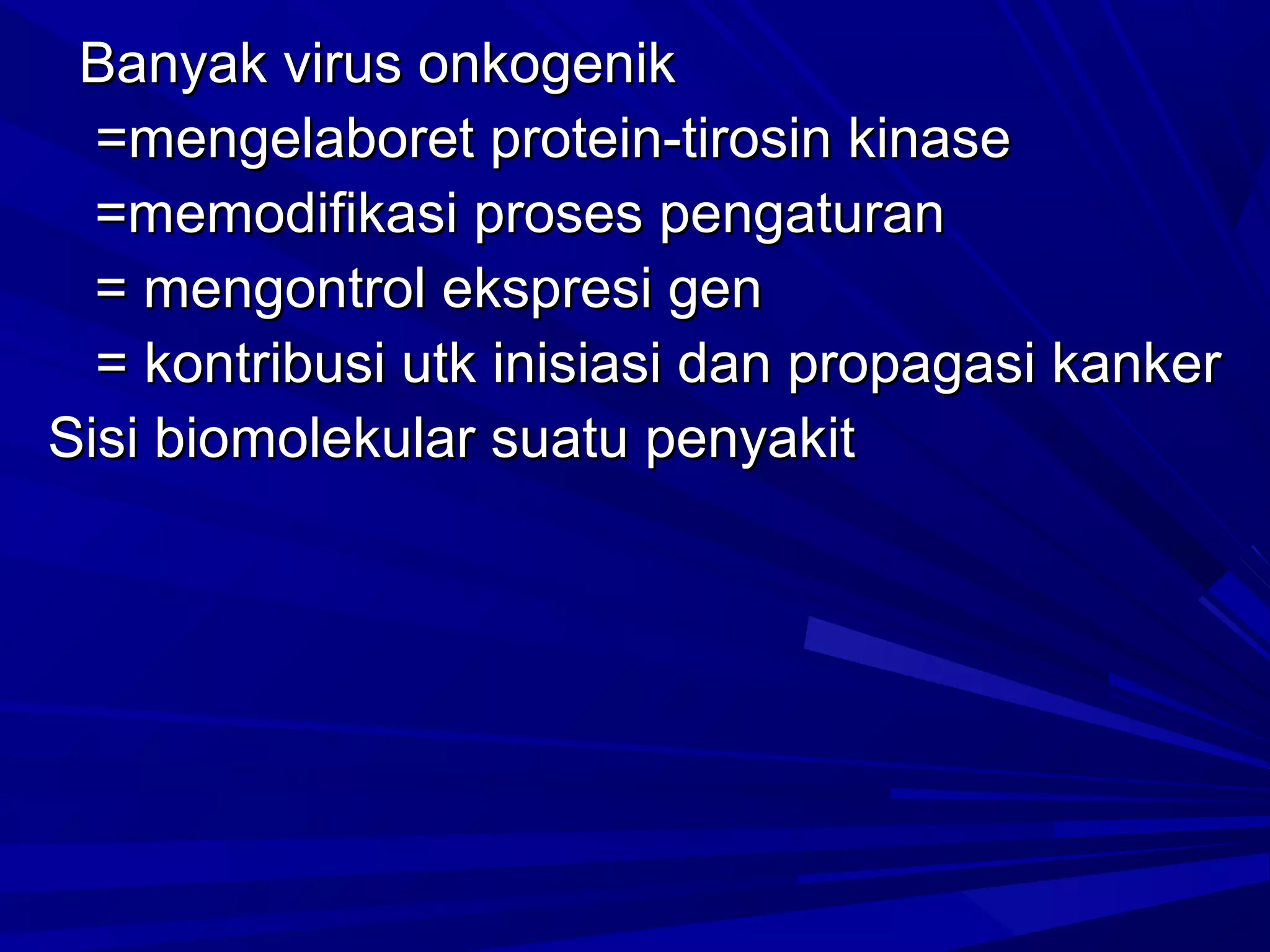 Banyak virus onkogenik
=mengelaboret protein-tirosin kinase
=memodifikasi proses pengaturan
= mengontrol ekspresi gen
= kontribusi utk inisiasi dan propagasi kanker
Sisi biomolekular suatu penyakit